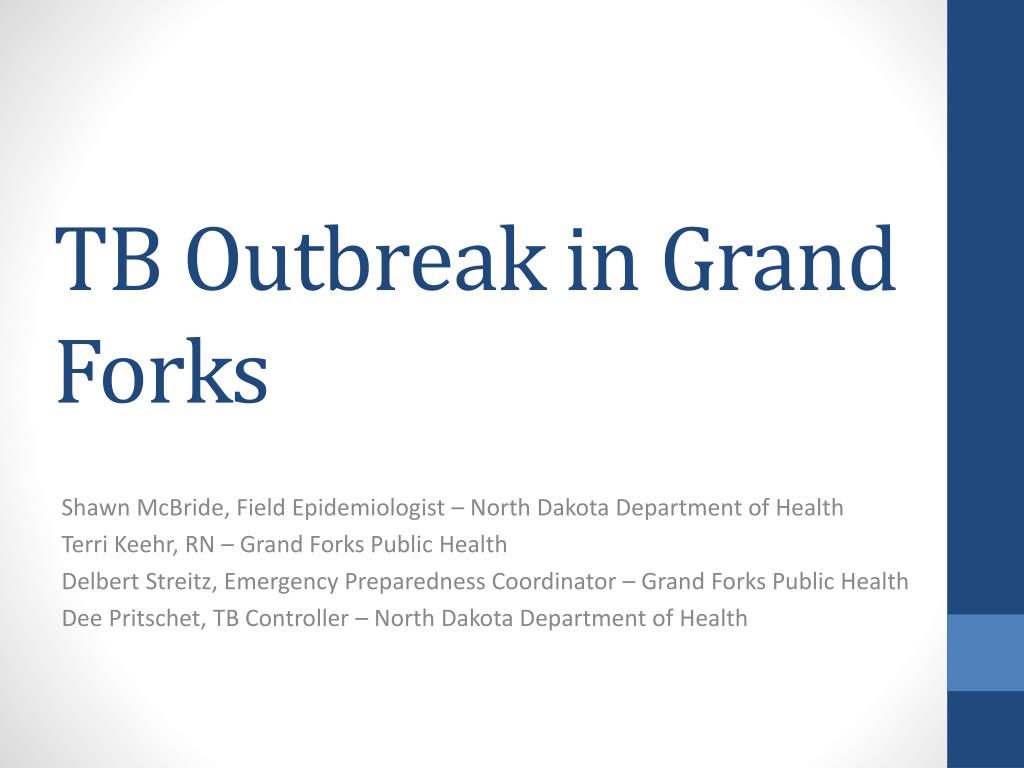 TB Outbreak in Grand Forks

Shawn McBride, Field Epidemiologist – North Dakota Department of Health
Terri Keehr, RN – Grand Forks Public Health
Delbert Streitz, Emergency Preparedness Coordinator – Grand Forks Public Health
Dee Pritschet, TB Controller – North Dakota Department of Health